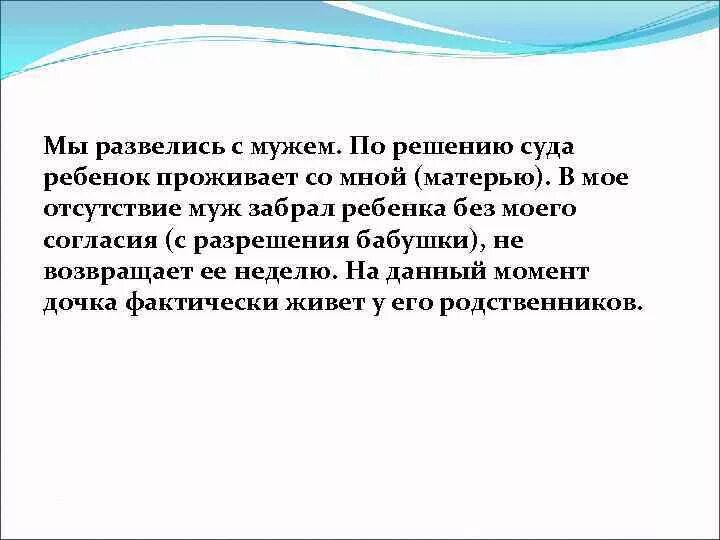 Мы развелись с мужем. По решению суда ребенок проживает со мной (матерью). В мое отсутствие муж забрал ребенка без моего согласия (с разрешения бабушки), не возвращает ее неделю. На данный момент дочка фактически живет у его родственников.